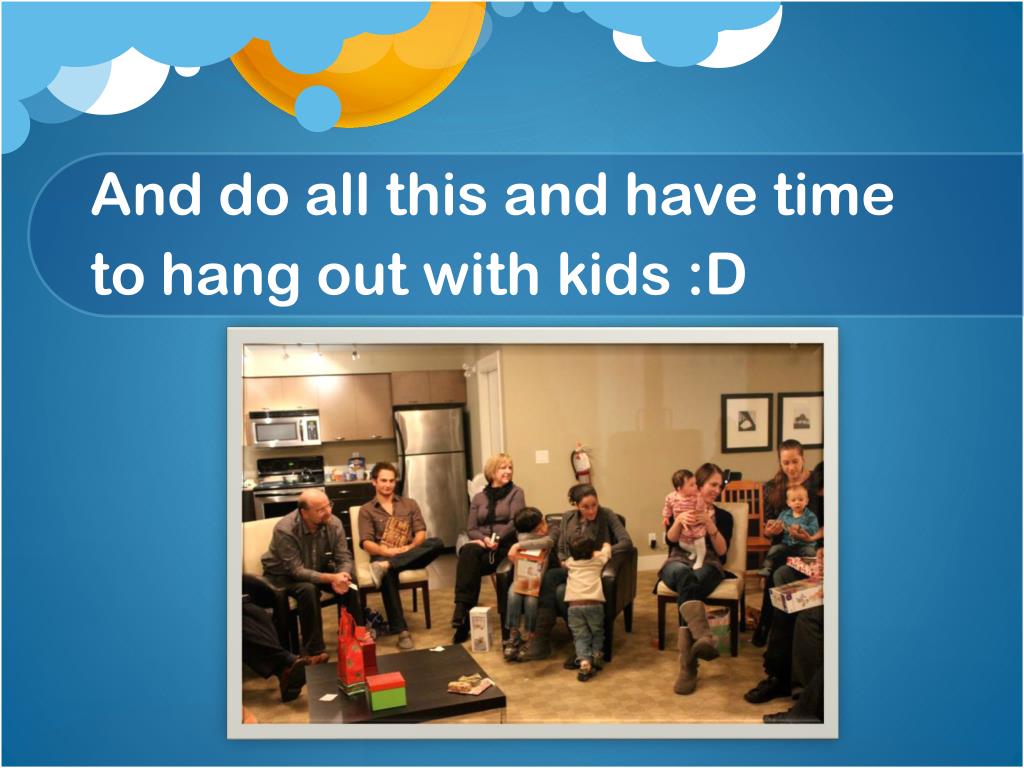 And do all this and have time to hang out with kids :D